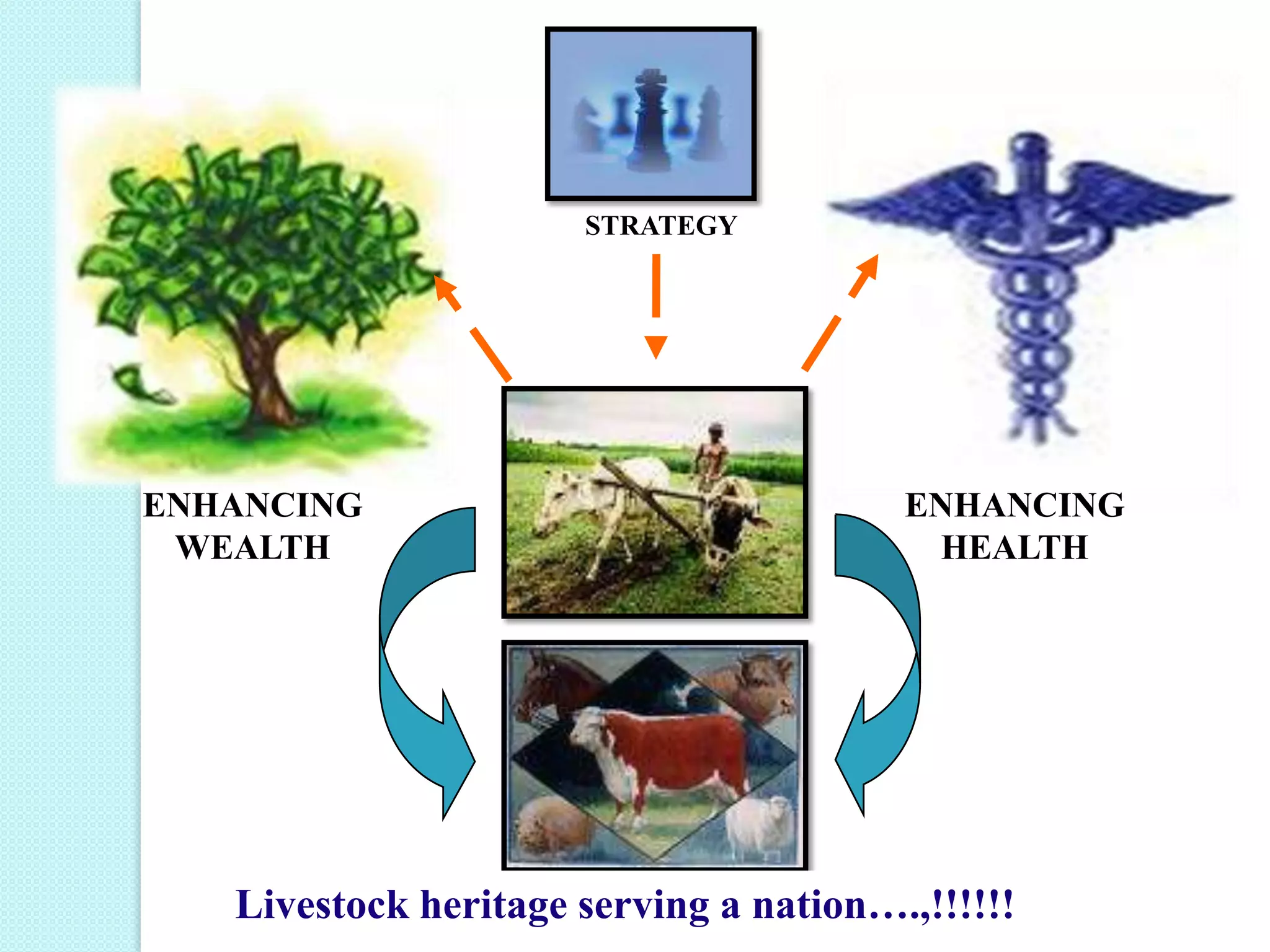 STRATEGY

ENHANCING WEALTH

ENHANCING HEALTH

Livestock heritage serving a nation….,!!!!!!